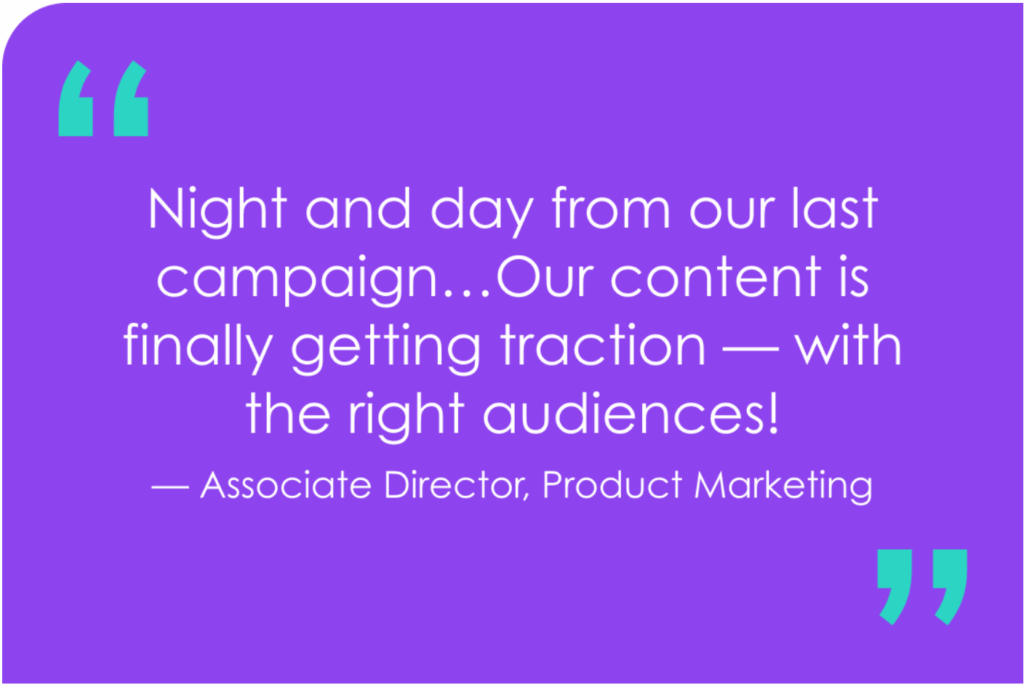 “

Night and day from our last campaign…Our content is finally getting traction — with the right audiences!

— Associate Director, Product Marketing

”